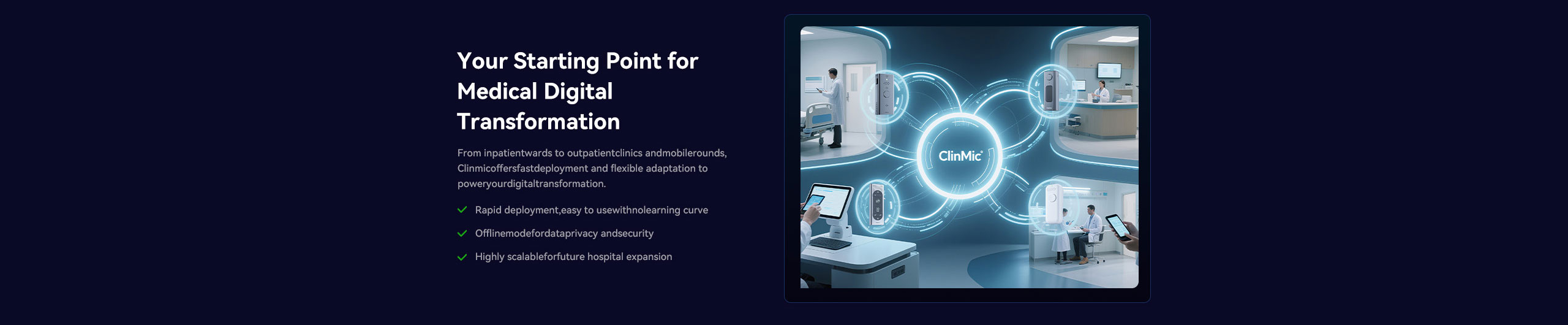 Your Starting Point for Medical Digital Transformation

From inpatientwards to outpatientclinics andmobilerounds, Clinmicoffersfastdeployment and flexible adaptation to poweryourdigitaltransformation.

Rapid deployment,easy to usewithnolearning curve

Offlinemodefordataprivacy andsecurity

Highly scalableforfuture hospital expansion

ClinMic